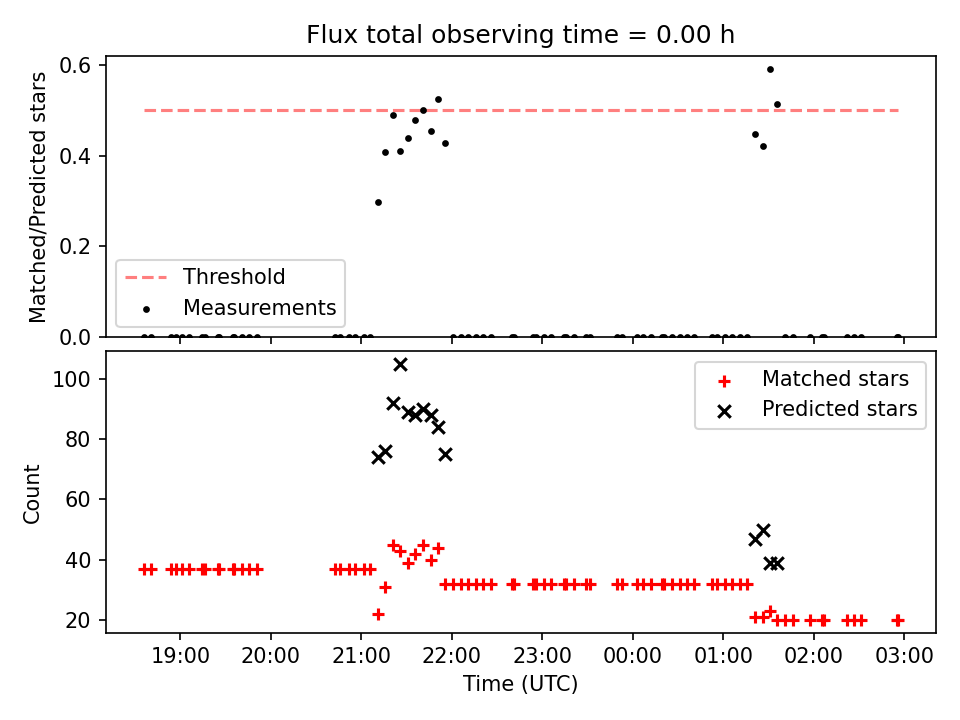 Flux total observing time = 0.00 h

Matched/Predicted stars

0.6
0.4
0.2
0.0

Threshold
Measurements

Count

100
80
60
40
20

Matched stars
Predicted stars

19:00
20:00
21:00
22:00
23:00
00:00
01:00
02:00
03:00

Time (UTC)